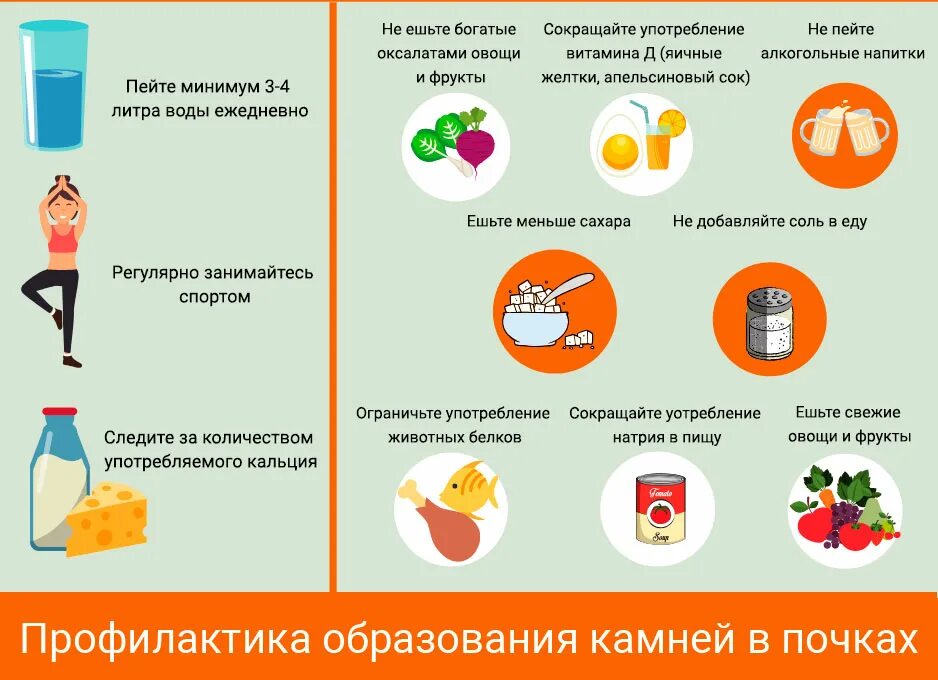 Пейте минимум 3-4 литра воды ежедневно

Регулярно занимайтесь спортом

Следите за количеством употребляемого кальция

Не ешьте богатые оксалатами овощи и фрукты

Сокращайте употребление витамина Д (яичные желтки, апельсиновый сок)

Не пейте алкогольные напитки

Ешьте меньше сахара

Не добавляйте соль в еду

Ограничьте употребление животных белков

Сокращайте утребление натрия в пищу

Tomato
Soup

Ешьте свежие овощи и фрукты

Профилактика образования камней в почках